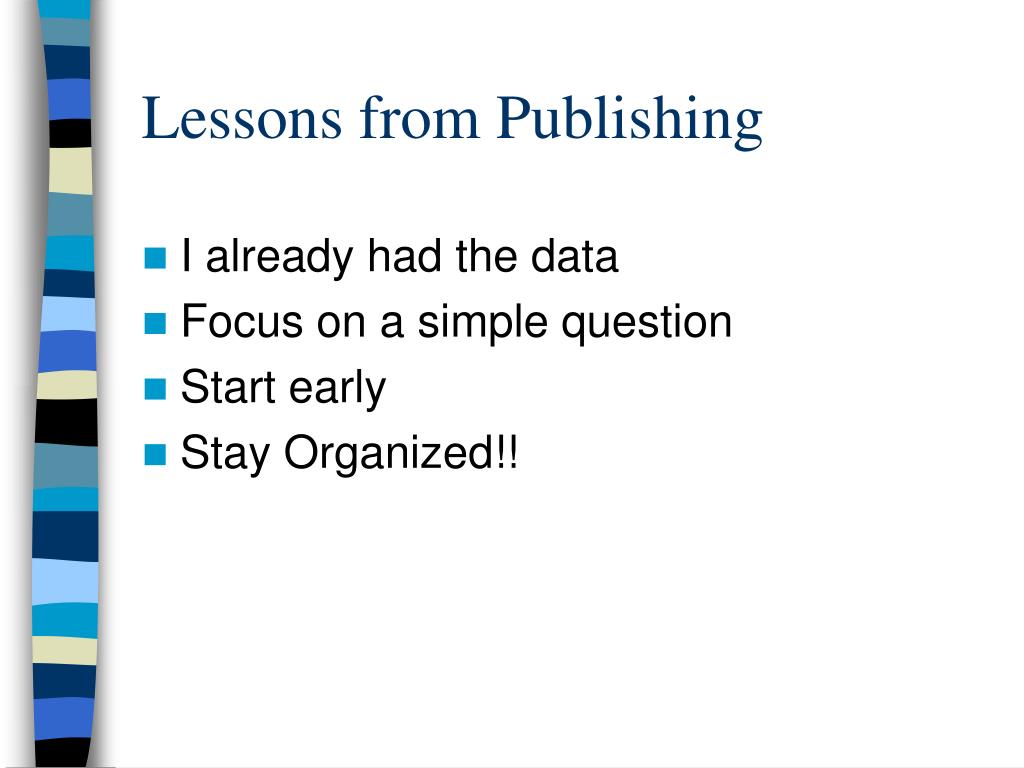 Lessons from Publishing

- I already had the data
- Focus on a simple question
- Start early
- Stay Organized!!